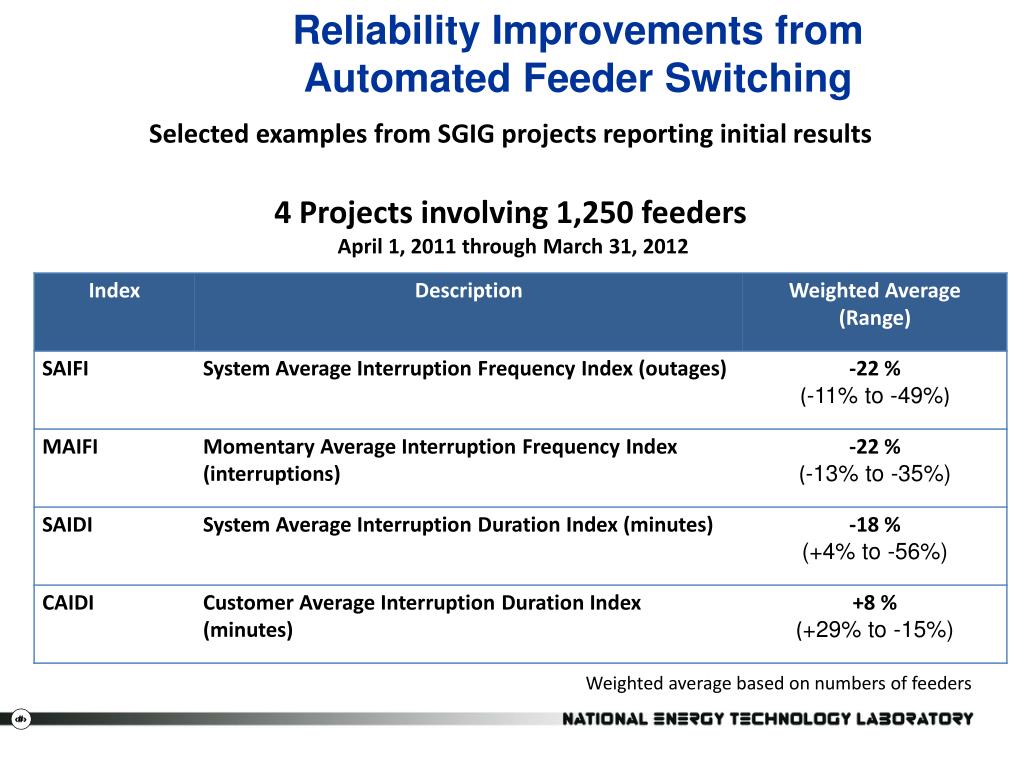 Reliability Improvements from Automated Feeder Switching

Selected examples from SGIG projects reporting initial results

4 Projects involving 1,250 feeders

April 1, 2011 through March 31, 2012

| Index | Description | Weighted Average (Range) |
|---|---|---|
| SAIFI | System Average Interruption Frequency Index (outages) | -22 % (-11% to -49%) |
| MAIFI | Momentary Average Interruption Frequency Index (interruptions) | -22 % (-13% to -35%) |
| SAIDI | System Average Interruption Duration Index (minutes) | -18 % (+4% to -56%) |
| CAIDI | Customer Average Interruption Duration Index (minutes) | +8 % (+29% to -15%) |

Weighted average based on numbers of feeders

NATIONAL ENERGY TECHNOLOGY LABORATORY